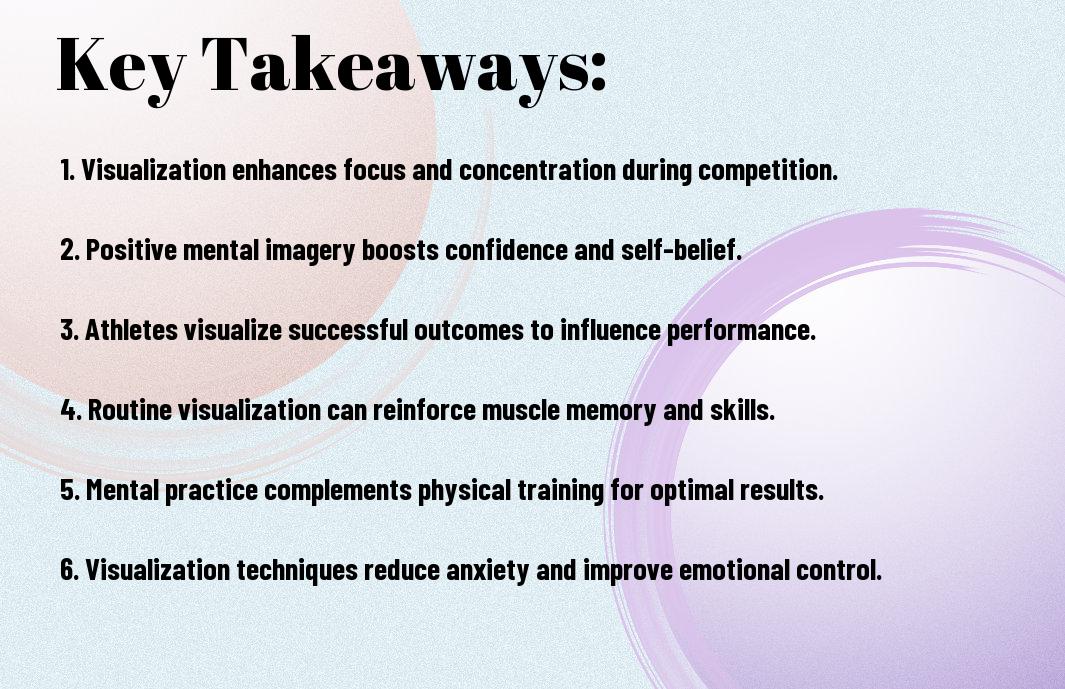 Key Takeaways:

1. Visualization enhances focus and concentration during competition.

2. Positive mental imagery boosts confidence and self-belief.

3. Athletes visualize successful outcomes to influence performance.

4. Routine visualization can reinforce muscle memory and skills.

5. Mental practice complements physical training for optimal results.

6. Visualization techniques reduce anxiety and improve emotional control.